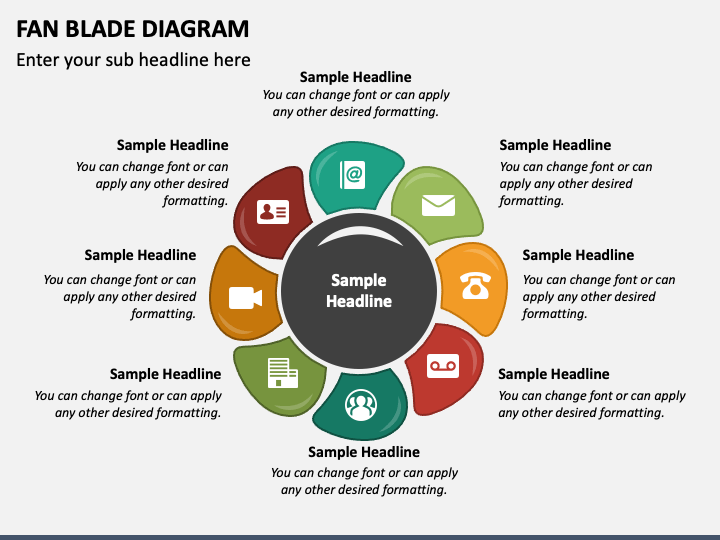 FAN BLADE DIAGRAM

Enter your sub headline here

Sample Headline
You can change font or can apply any other desired formatting.

Sample Headline
You can change font or can apply any other desired formatting.

Sample Headline
You can change font or can apply any other desired formatting.

Sample Headline
You can change font or can apply any other desired formatting.

Sample Headline
You can change font or can apply any other desired formatting.

Sample Headline

Sample Headline
You can change font or can apply any other desired formatting.

Sample Headline
You can change font or can apply any other desired formatting.

Sample Headline
You can change font or can apply any other desired formatting.